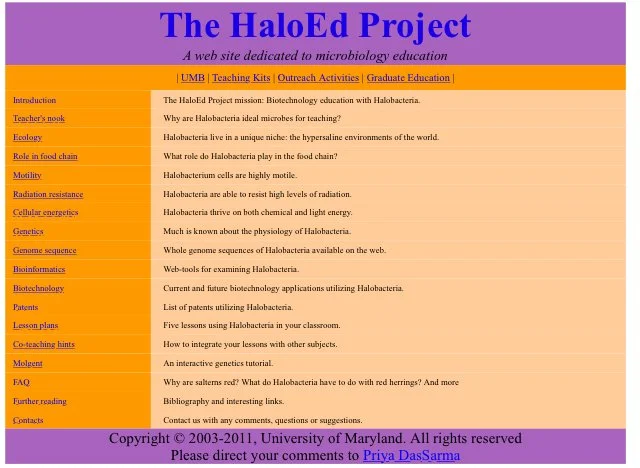 The HaloEd Project

A web site dedicated to microbiology education

| UMB | Teaching Kits | Outreach Activities | Graduate Education |

| | |
|---|---|
| Introduction | The HaloEd Project mission: Biotechnology education with Halobacteria. |
| Teacher's nook | Why are Halobacteria ideal microbes for teaching? |
| Ecology | Halobacteria live in a unique niche: the hypersaline environments of the world. |
| Role in food chain | What role do Halobacteria play in the food chain? |
| Motility | Halobacterium cells are highly motile. |
| Radiation resistance | Halobacteria are able to resist high levels of radiation. |
| Cellular energetics | Halobacteria thrive on both chemical and light energy. |
| Genetics | Much is known about the physiology of Halobacteria. |
| Genome sequence | Whole genome sequences of Halobacteria available on the web. |
| Bioinformatics | Web-tools for examining Halobacteria. |
| Biotechnology | Current and future biotechnology applications utilizing Halobacteria. |
| Patents | List of patents utilizing Halobacteria. |
| Lesson plans | Five lessons using Halobacteria in your classroom. |
| Co-teaching hints | How to integrate your lessons with other subjects. |
| Molgent | An interactive genetics tutorial. |
| FAQ | Why are salterns red? What do Halobacteria have to do with red herrings? And more |
| Further reading | Bibliography and interesting links. |
| Contacts | Contact us with any comments, questions or suggestions. |

Copyright © 2003-2011, University of Maryland. All rights reserved
Please direct your comments to Priya DasSarma